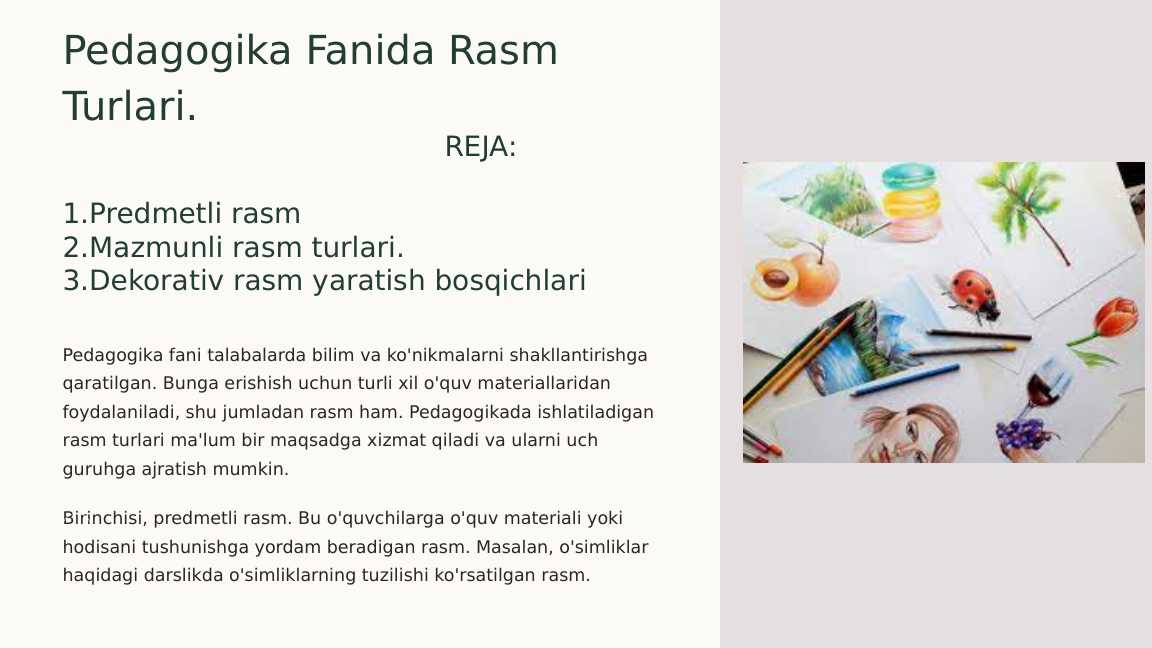 Pedagogika Fanida Rasm Turlari.

REJA:

1.Predmetli rasm
2.Mazmunli rasm turlari.
3.Dekorativ rasm yaratish bosqichlari

Pedagogika fani talabalarda bilim va ko'nikmalarni shakllantirishga qaratilgan. Bunga erishish uchun turli xil o'quv materiallaridan foydalaniladi, shu jumladan rasm ham. Pedagogikada ishlatiladigan rasm turlari ma'lum bir maqsadga xizmat qiladi va ularni uch guruhga ajratish mumkin.

Birinchisi, predmetli rasm. Bu o'quvchilarga o'quv materiali yoki hodisani tushunishga yordam beradigan rasm. Masalan, o'simliklar haqidagi darslikda o'simliklarning tuzilishi ko'rsatilgan rasm.